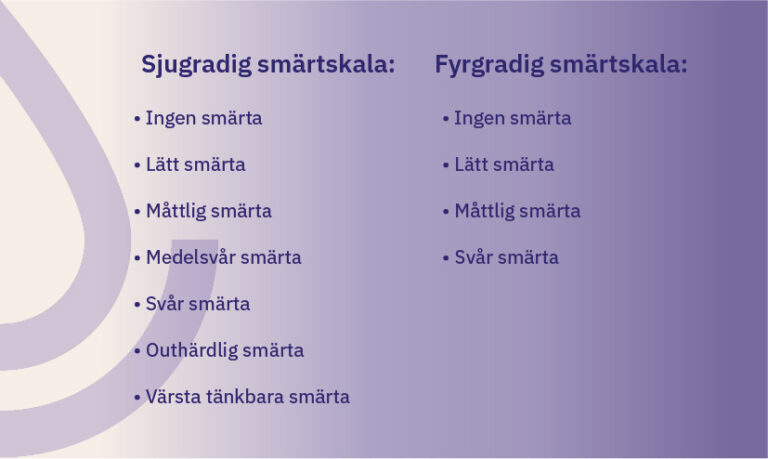 Sjugradig smärtskala:

• Ingen smärta
• Lätt smärta
• Måttlig smärta
• Medelsvår smärta
• Svår smärta
• Outhärdlig smärta
• Värsta tänkbara smärta

Fyrgradig smärtskala:

• Ingen smärta
• Lätt smärta
• Måttlig smärta
• Svår smärta